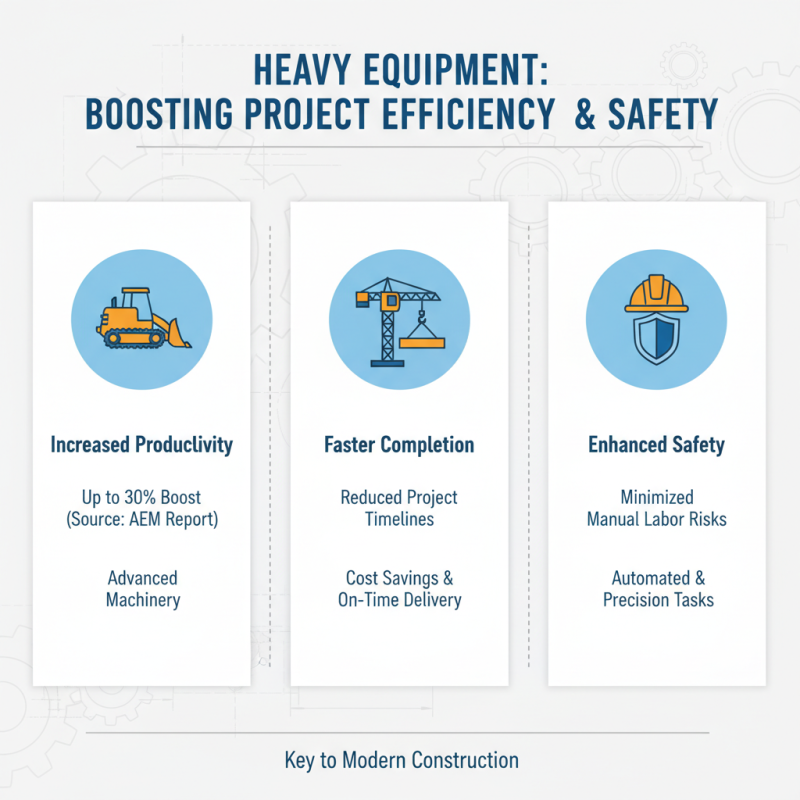 HEAVY EQUIPMENT:
BOOSTING PROJECT EFFICIENCY & SAFETY

Increased Produclivity

Up to 30% Boost (Source: AEM Report)

Advanced Machinery

Faster Completion

Reduced Project Timelines

Cost Savings & On-Time Delivery

Enhanced Safety

Minimized Manual Labor Risks

Automated & Precision Tasks

Key to Modern Construction